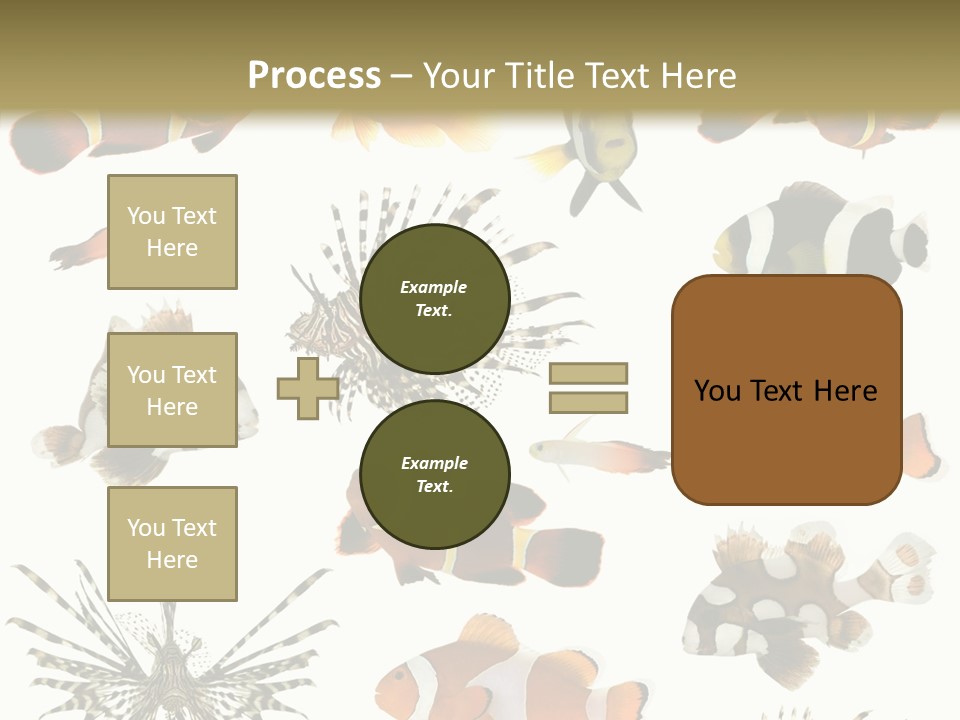 Process – Your Title Text Here

You Text Here

You Text Here

You Text Here

Example Text.

Example Text.

You Text Here